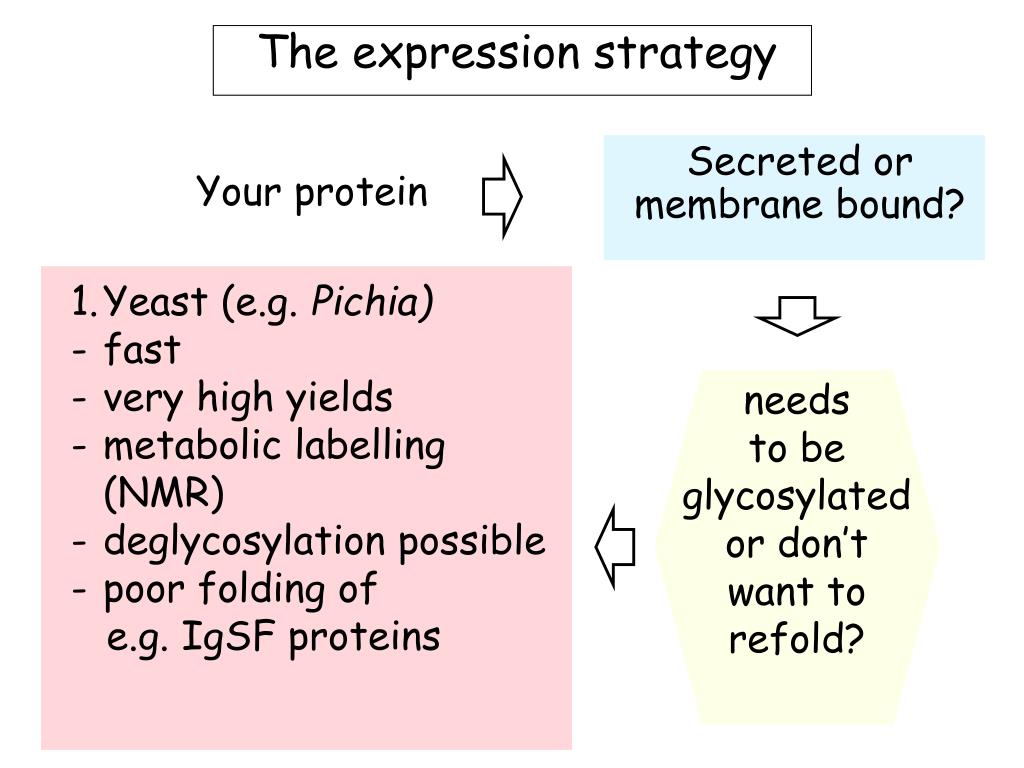 The expression strategy

Your protein

Secreted or membrane bound?

needs to be glycosylated or don’t want to refold?

1. Yeast (e.g. Pichia)
- fast
- very high yields
- metabolic labelling (NMR)
- deglycosylation possible
- poor folding of e.g. IgSF proteins